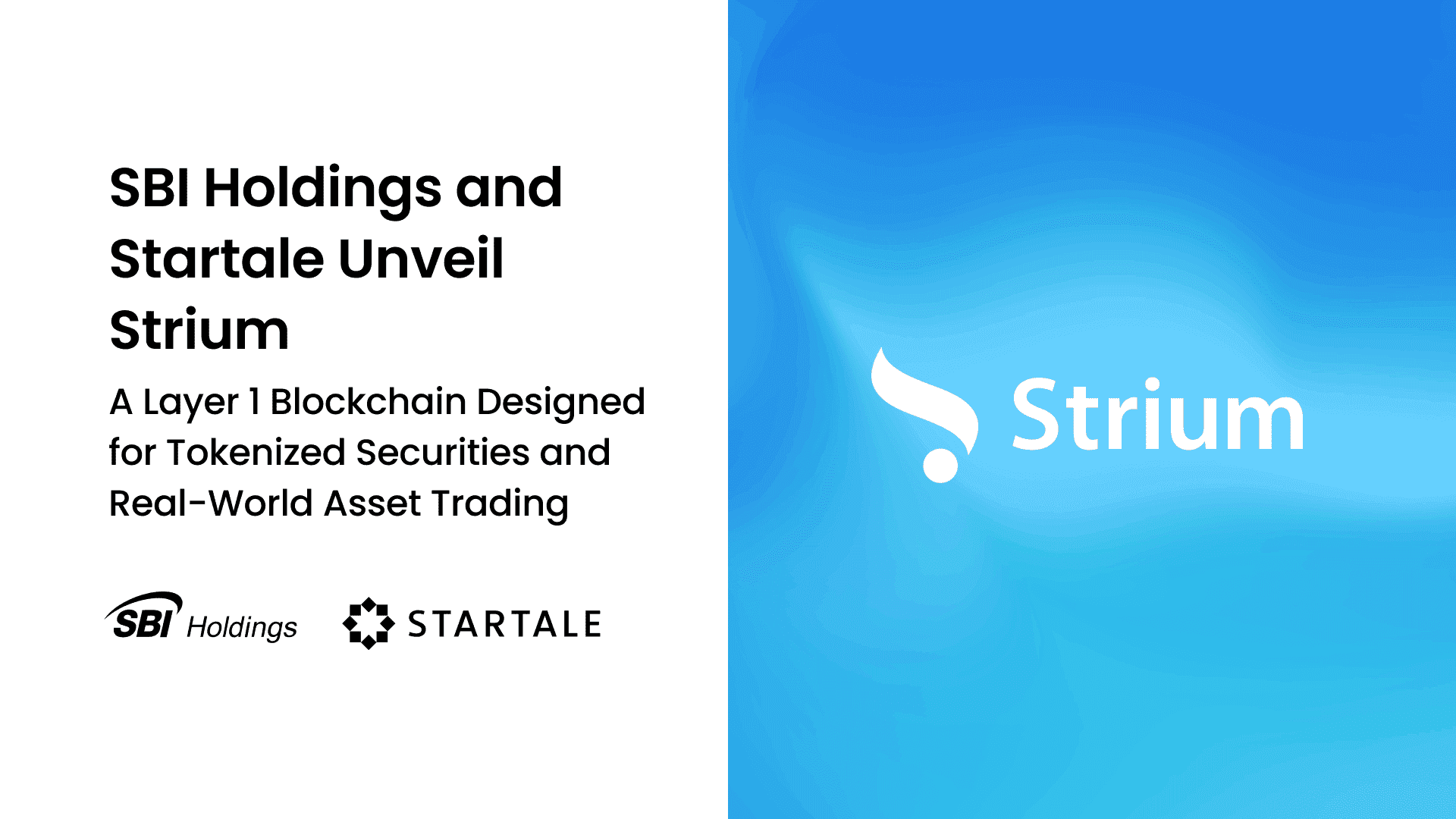 SBI Holdings and Startale Unveil Strium

A Layer 1 Blockchain Designed for Tokenized Securities and Real-World Asset Trading

SBI Holdings

STARTALE

Strium